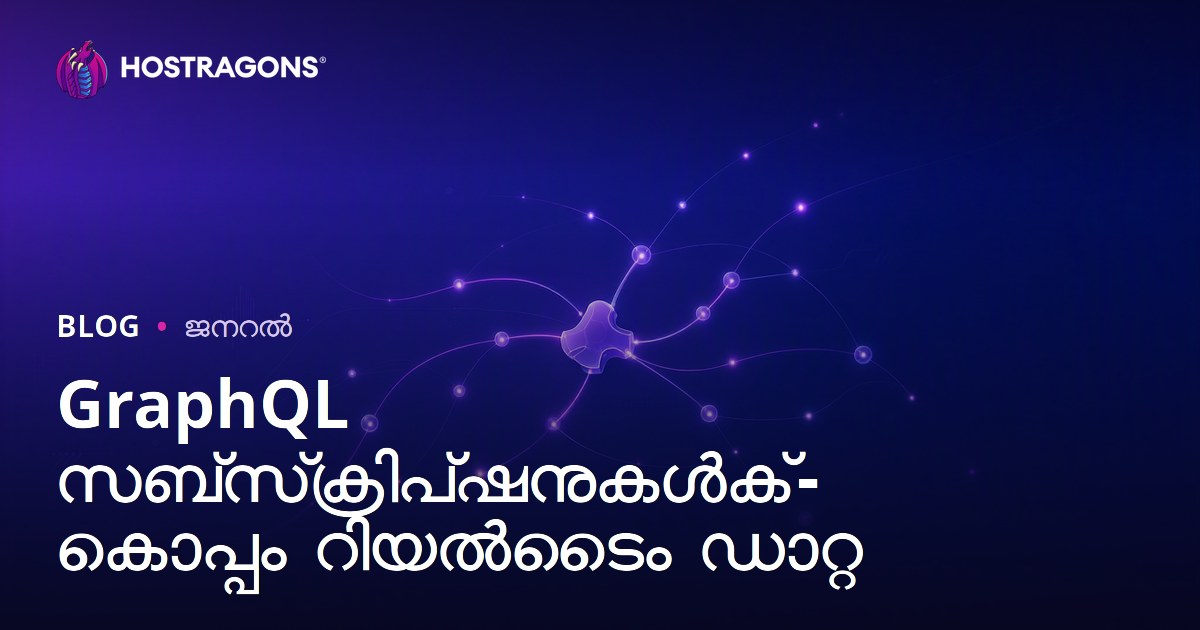 HOSTRAGONS®

BLOG • ജനറൽ

GraphQL സബ്സ്ക്രിപ്ഷനുകൾക്കൊപ്പം റിയൽടൈം ഡാറ്റ